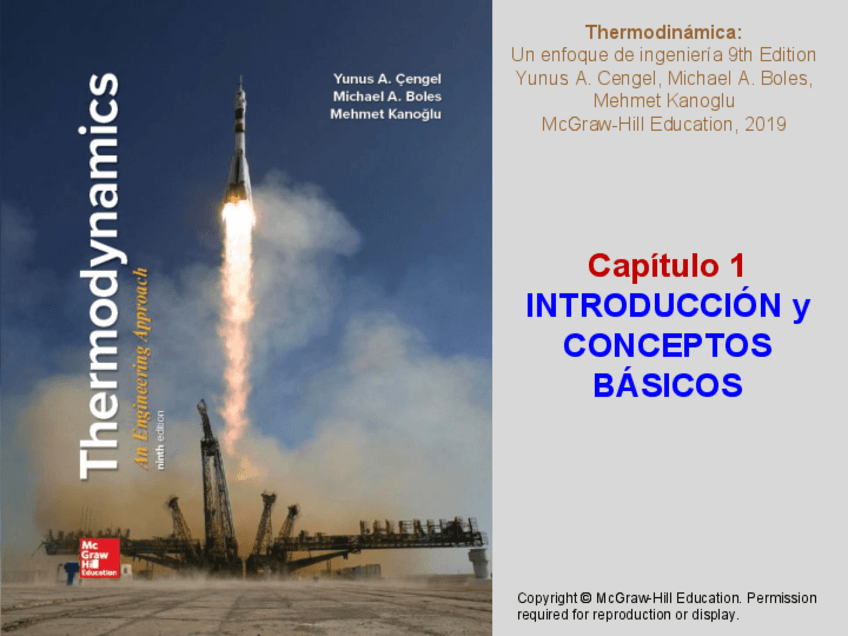 Thermodynamics
An Engineering Approach
ninth edition

Yunus A. Çengel
Michael A. Boles
Mehmet Kanoğlu

Mc
Graw
Hill
Education

Thermodinámica:
Un enfoque de ingeniería 9th Edition
Yunus A. Cengel, Michael A. Boles, Mehmet Kanoglu
McGraw-Hill Education, 2019

Capítulo 1
INTRODUCCIÓN y CONCEPTOS BÁSICOS

Copyright © McGraw-Hill Education. Permission required for reproduction or display.